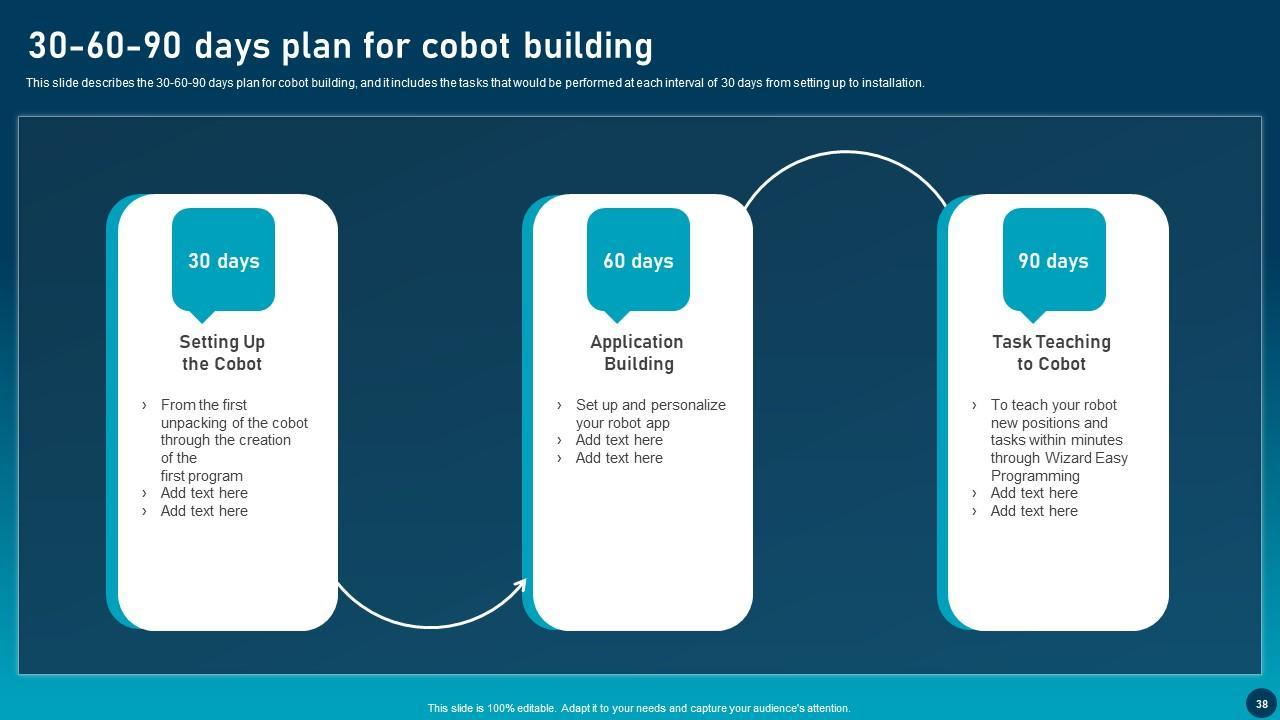 30-60-90 days plan for cobot building

This slide describes the 30-60-90 days plan for cobot building, and it includes the tasks that would be performed at each interval of 30 days from setting up to installation.

30 days

Setting Up the Cobot

› From the first unpacking of the cobot through the creation of the first program
› Add text here
› Add text here

60 days

Application Building

› Set up and personalize your robot app
› Add text here
› Add text here

90 days

Task Teaching to Cobot

› To teach your robot new positions and tasks within minutes through Wizard Easy Programming
› Add text here
› Add text here

This slide is 100% editable. Adapt it to your needs and capture your audience's attention.

38